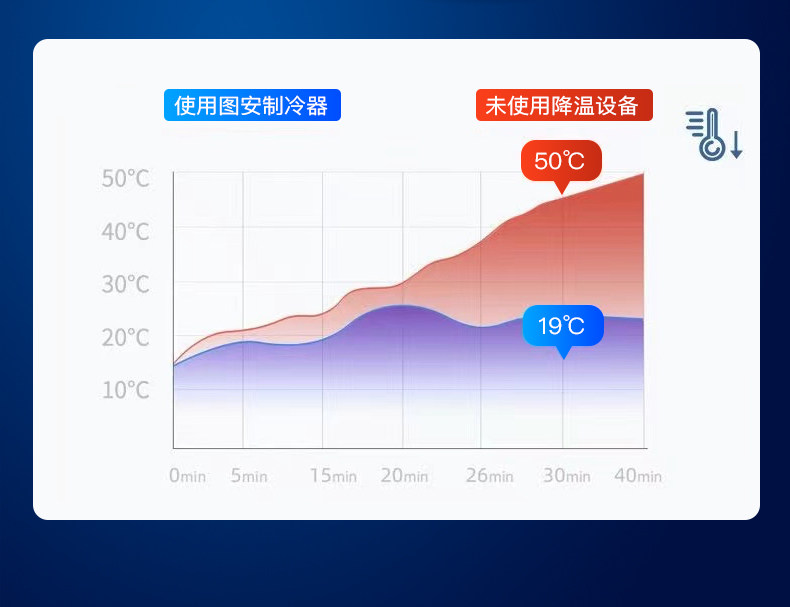 使用图安制冷器

未使用降温设备

50℃

19℃

50℃
40℃
30℃
20℃
10℃

0min 5min 15min 20min 26min 30min 40min